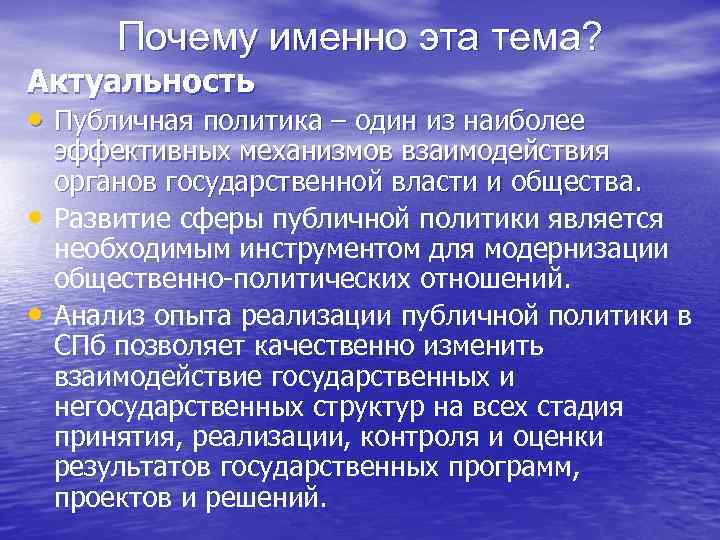 Почему именно эта тема?

Актуальность

• Публичная политика – один из наиболее эффективных механизмов взаимодействия органов государственной власти и общества.

• Развитие сферы публичной политики является необходимым инструментом для модернизации общественно-политических отношений.

• Анализ опыта реализации публичной политики в СПб позволяет качественно изменить взаимодействие государственных и негосударственных структур на всех стадия принятия, реализации, контроля и оценки результатов государственных программ, проектов и решений.